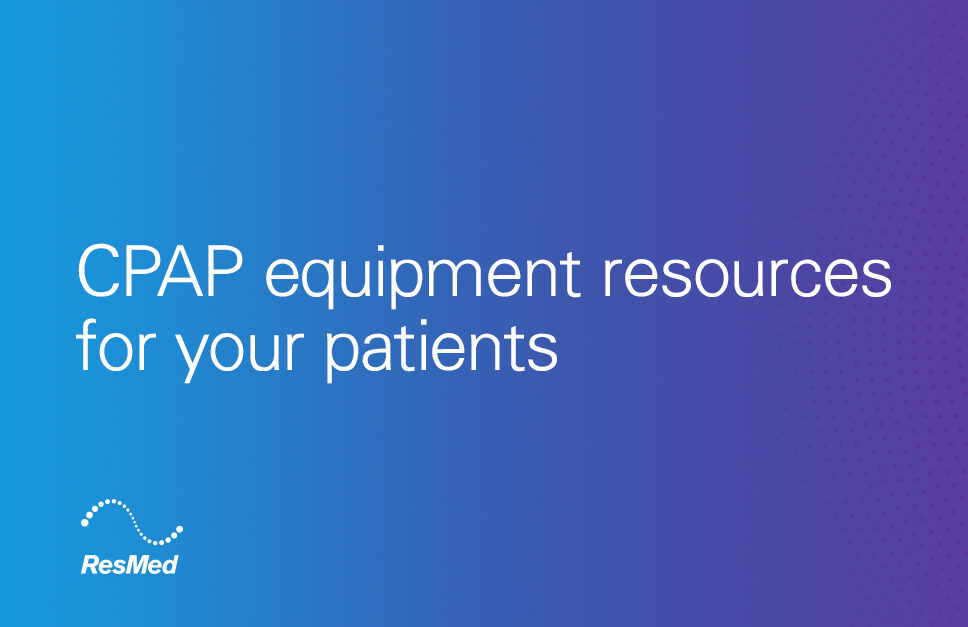 CPAP equipment resources for your patients

ResMed